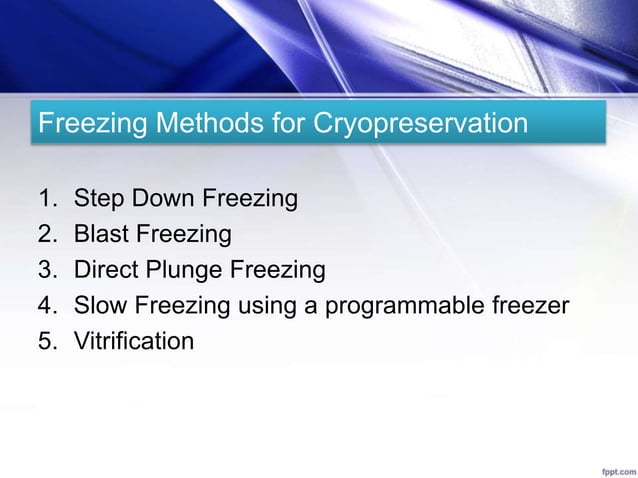 Freezing Methods for Cryopreservation

1. Step Down Freezing
2. Blast Freezing
3. Direct Plunge Freezing
4. Slow Freezing using a programmable freezer
5. Vitrification

fppt.com